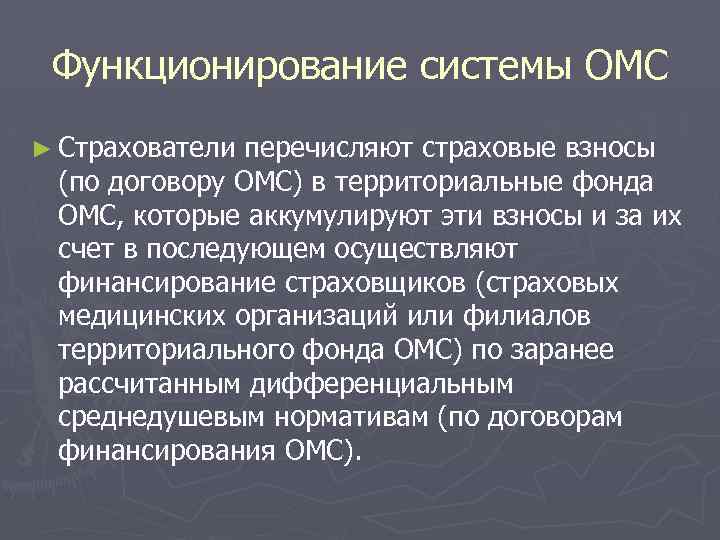 Функционирование системы ОМС

► Страхователи перечисляют страховые взносы (по договору ОМС) в территориальные фонда ОМС, которые аккумулируют эти взносы и за их счет в последующем осуществляют финансирование страховщиков (страховых медицинских организаций или филиалов территориального фонда ОМС) по заранее рассчитанным дифференциальным среднедушевым нормативам (по договорам финансирования ОМС).